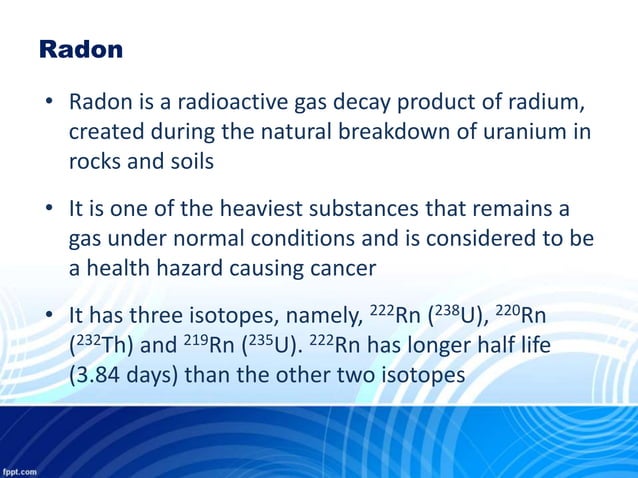 Radon

• Radon is a radioactive gas decay product of radium, created during the natural breakdown of uranium in rocks and soils

• It is one of the heaviest substances that remains a gas under normal conditions and is considered to be a health hazard causing cancer

• It has three isotopes, namely, $^{222}$Rn ($^{238}$U), $^{220}$Rn ($^{232}$Th) and $^{219}$Rn ($^{235}$U). $^{222}$Rn has longer half life (3.84 days) than the other two isotopes

fppt.com